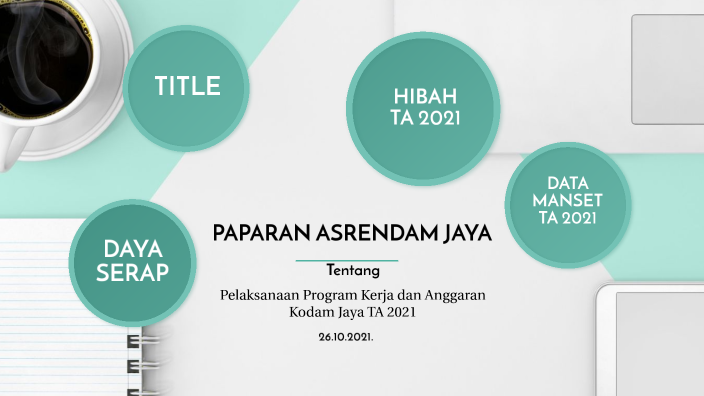 TITLE

HIBAH
TA 2021

DATA
MANSET
TA 2021

DAYA
SERAP

PAPARAN ASRENDAM JAYA

Tentang

Pelaksanaan Program Kerja dan Anggaran Kodam Jaya TA 2021

26.10.2021.